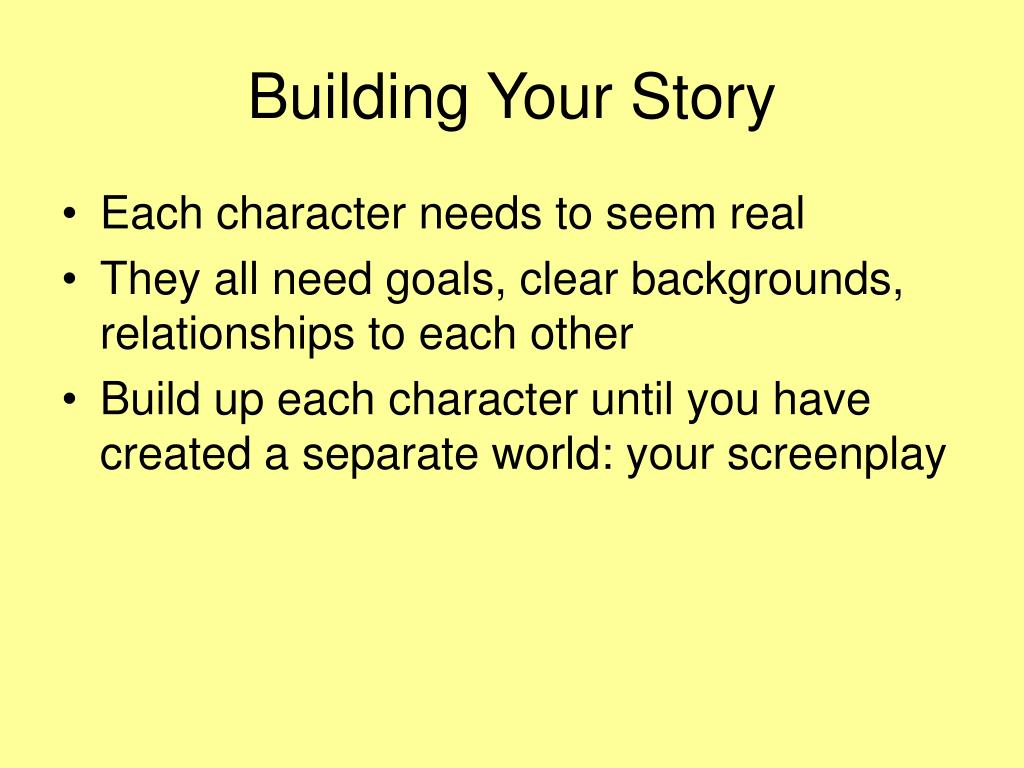 Building Your Story

• Each character needs to seem real
• They all need goals, clear backgrounds, relationships to each other
• Build up each character until you have created a separate world: your screenplay